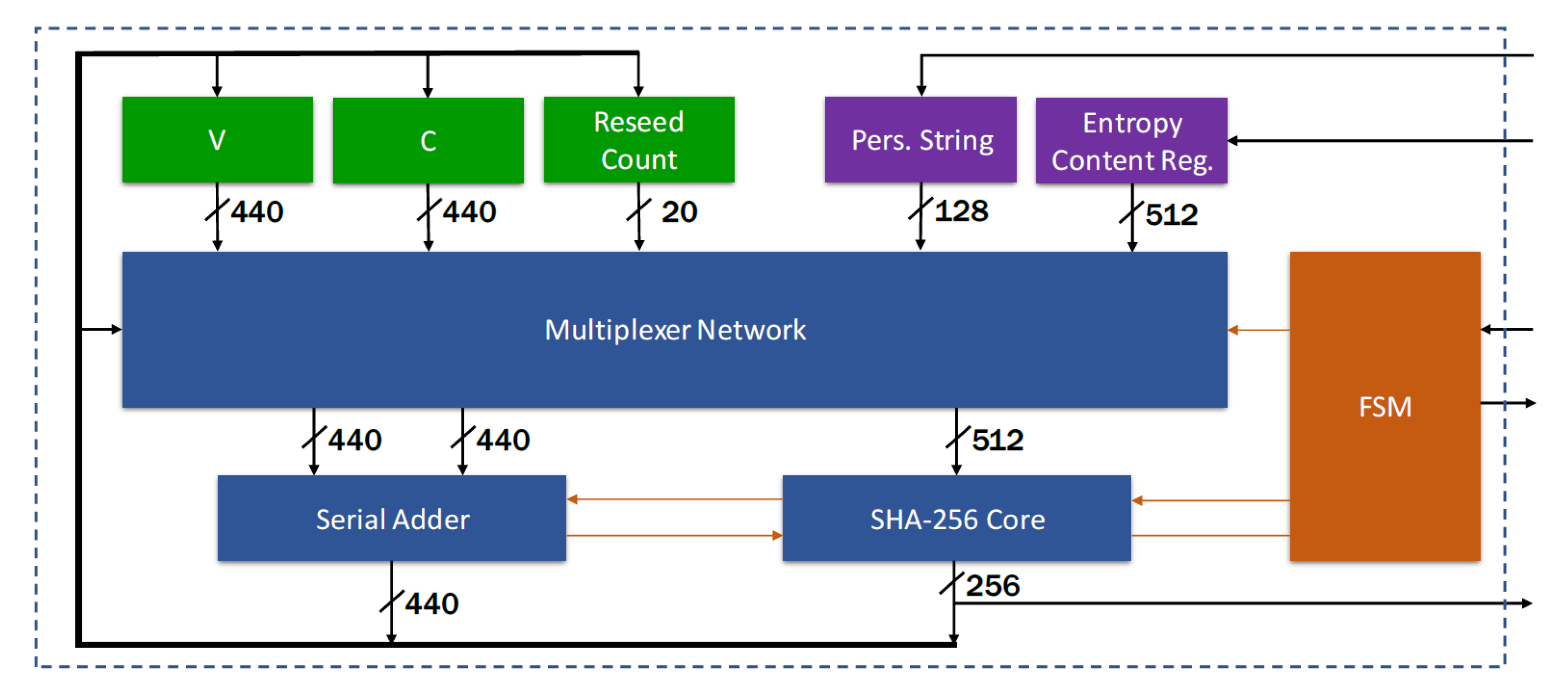 V

C

Reseed Count

Pers. String

Entropy Content Reg.

440

440

20

128

512

Multiplexer Network

FSM

440

440

512

Serial Adder

SHA-256 Core

440

256